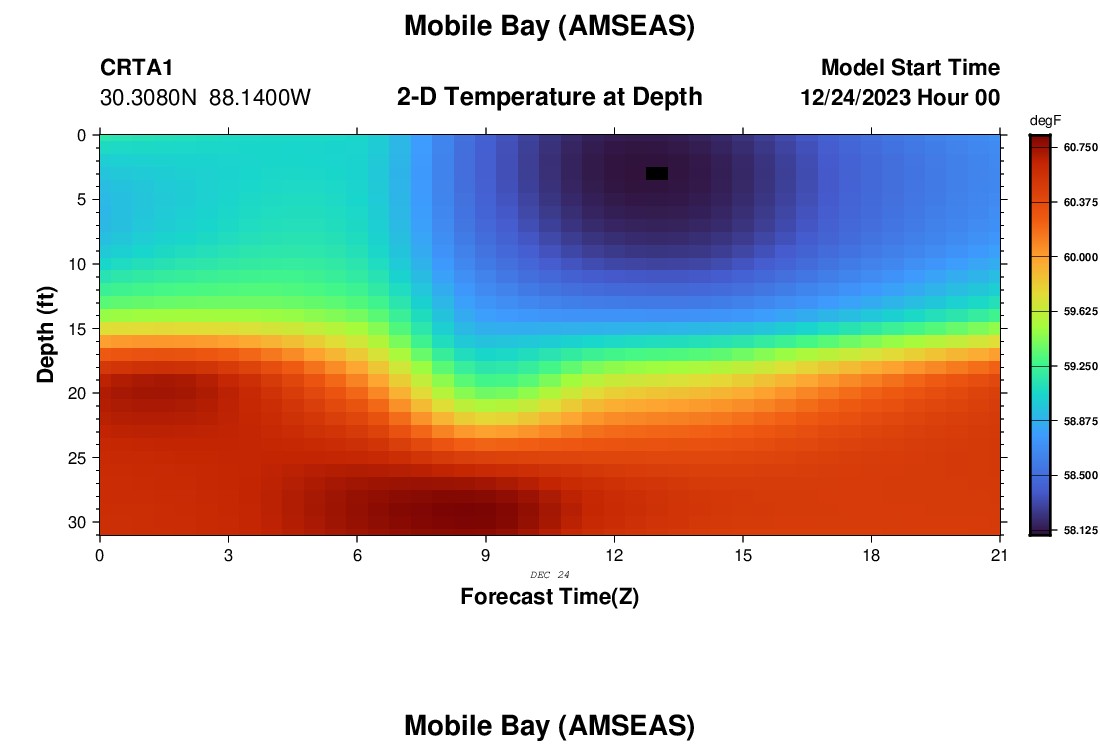 Mobile Bay (AMSEAS)

CRTA1
30.3080N 88.1400W

2-D Temperature at Depth

Model Start Time
12/24/2023 Hour 00

degF
60.750
60.375
60.000
59.625
59.250
58.875
58.500
58.125

Depth (ft)
0
5
10
15
20
25
30

0
3
6
9
12
15
18
21
DEC 24
Forecast Time(Z)

Mobile Bay (AMSEAS)